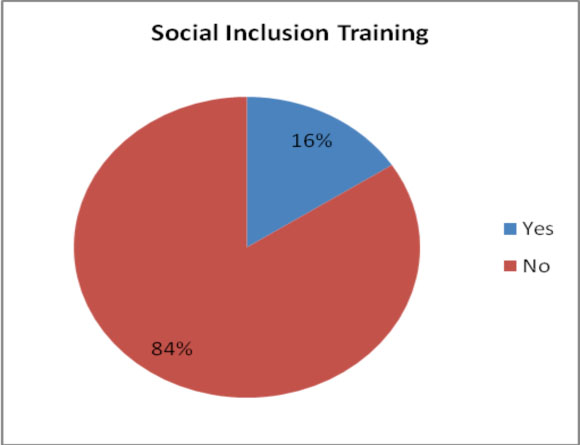 Social Inclusion Training

16%

84%

Yes
No